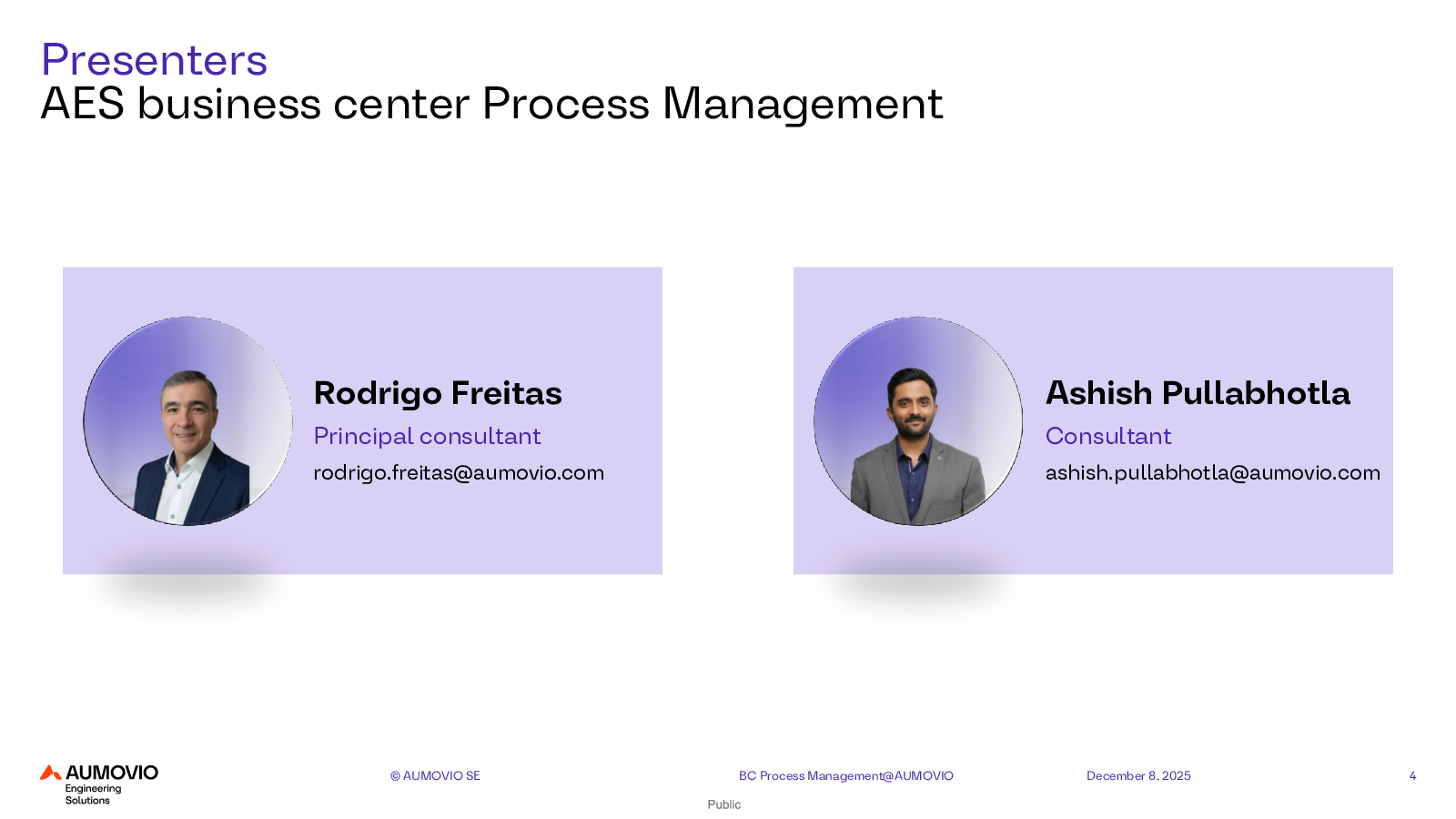 Presenters
AES business center Process Management

Rodrigo Freitas
Principal consultant
rodrigo.freitas@aumovio.com

Ashish Pullabhotla
Consultant
ashish.pullabhotla@aumovio.com

AUMOVIO Engineering Solutions

© AUMOVIO SE

BC Process Management@AUMOVIO

December 8, 2025

4

Public